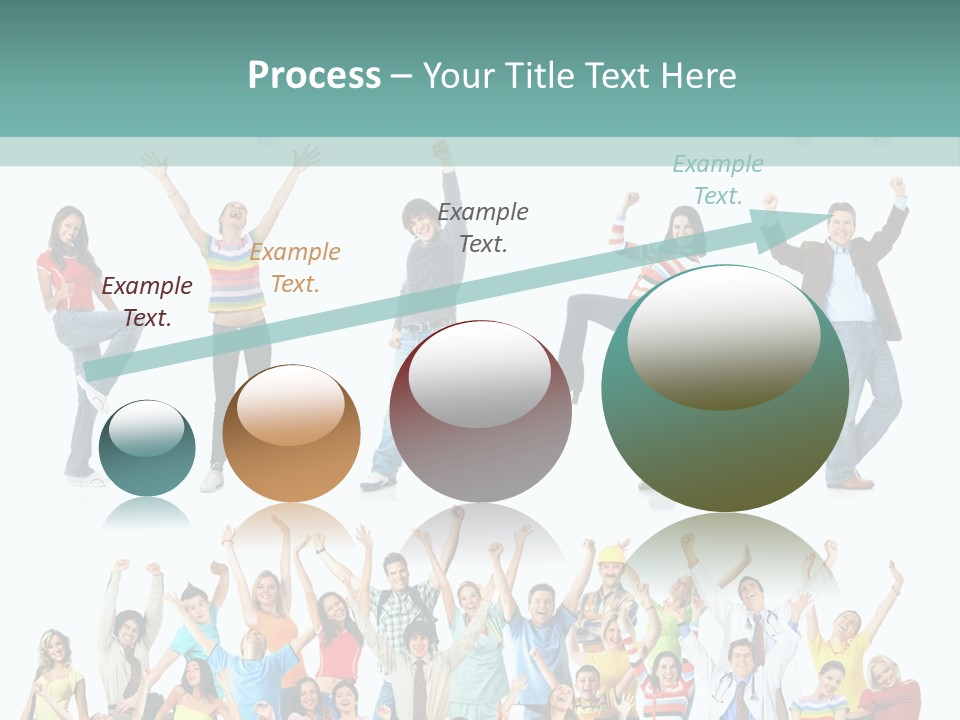 Process – Your Title Text Here

Example Text.

Example Text.

Example Text.

Example Text.